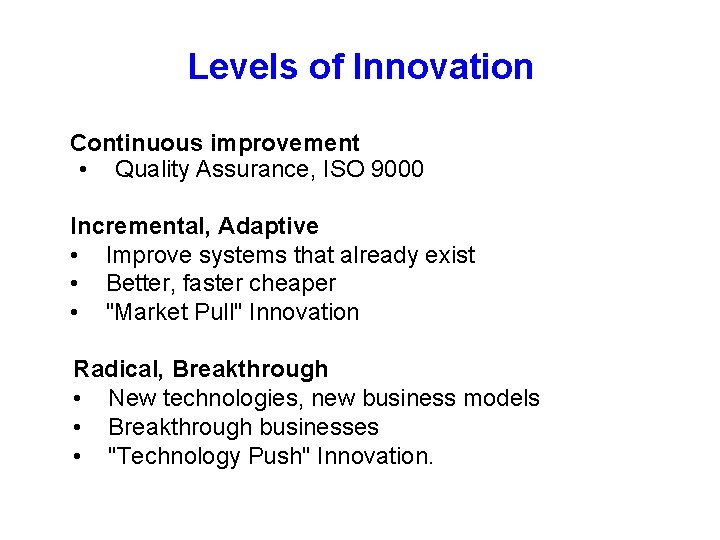 Levels of Innovation

Continuous improvement
• Quality Assurance, ISO 9000

Incremental, Adaptive
• Improve systems that already exist
• Better, faster cheaper
• "Market Pull" Innovation

Radical, Breakthrough
• New technologies, new business models
• Breakthrough businesses
• "Technology Push" Innovation.